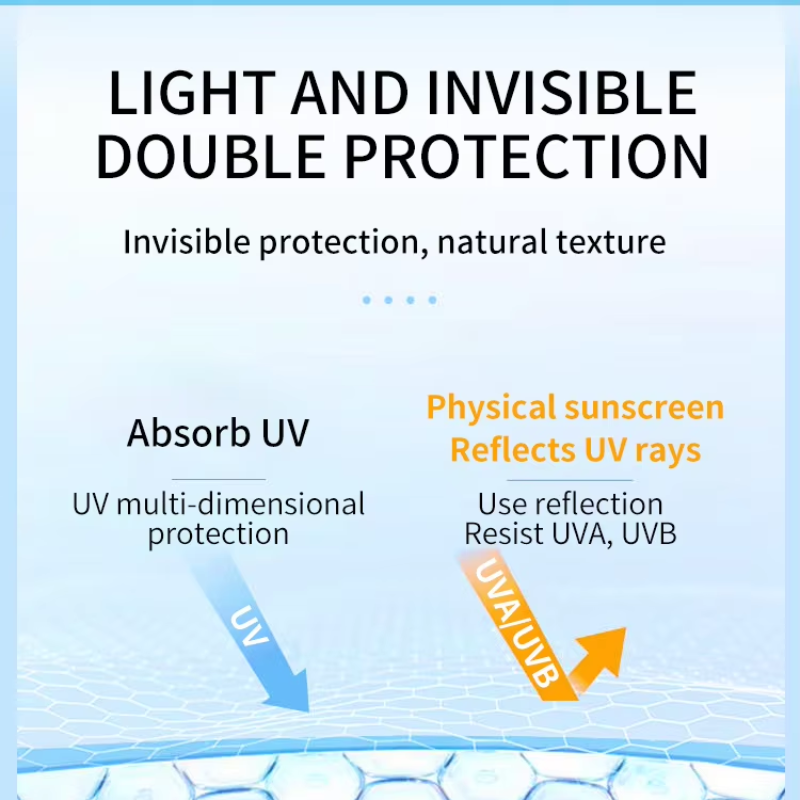 LIGHT AND INVISIBLE DOUBLE PROTECTION

Invisible protection, natural texture

Absorb UV

UV multi-dimensional protection

UV

Physical sunscreen Reflects UV rays

Use reflection Resist UVA, UVB

UVA/UVB